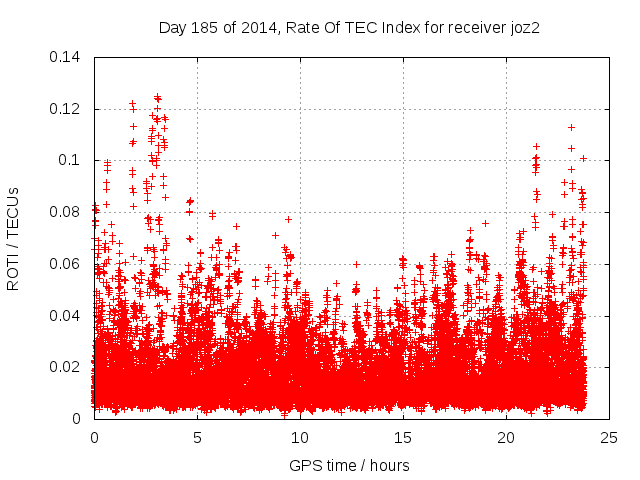 Day 185 of 2014, Rate Of TEC Index for receiver joz2

ROTI / TECUs

0.14
0.12
0.1
0.08
0.06
0.04
0.02
0

0
5
10
15
20
25

GPS time / hours